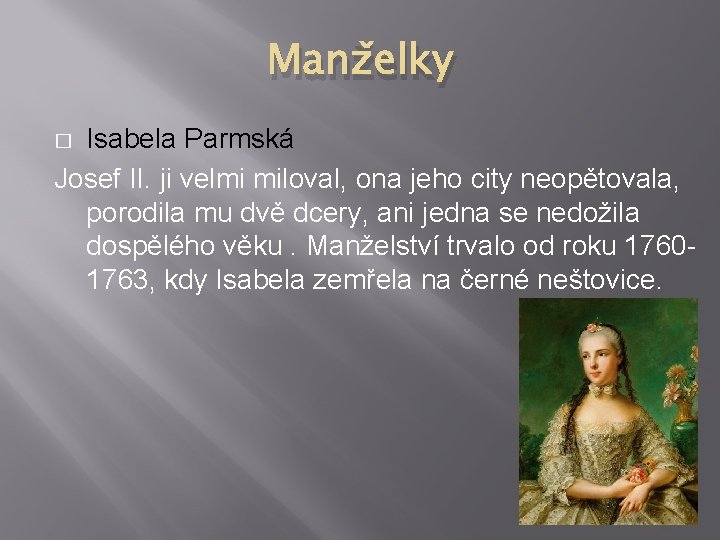 Manželky

□ Isabela Parmská

Josef II. ji velmi miloval, ona jeho city neopětovala, porodila mu dvě dcery, ani jedna se nedožila dospělého věku . Manželství trvalo od roku 1760-1763, kdy Isabela zemřela na černé neštovice.